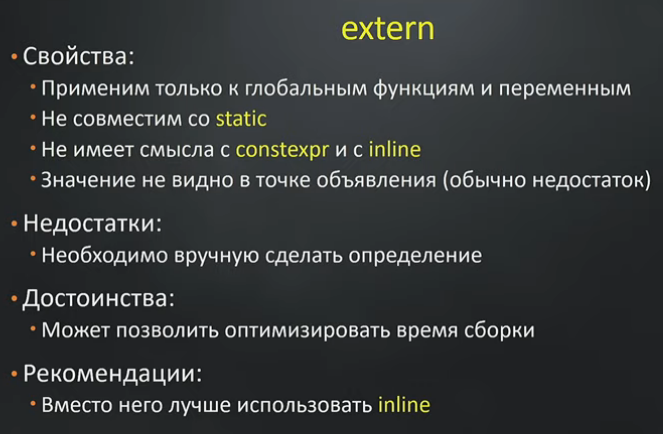 extern

• Свойства:
  • Применим только к глобальным функциям и переменным
  • Не совместим со static
  • Не имеет смысла с constexpr и с inline
  • Значение не видно в точке объявления (обычно недостаток)

• Недостатки:
  • Необходимо вручную сделать определение

• Достоинства:
  • Может позволить оптимизировать время сборки

• Рекомендации:
  • Вместо него лучше использовать inline